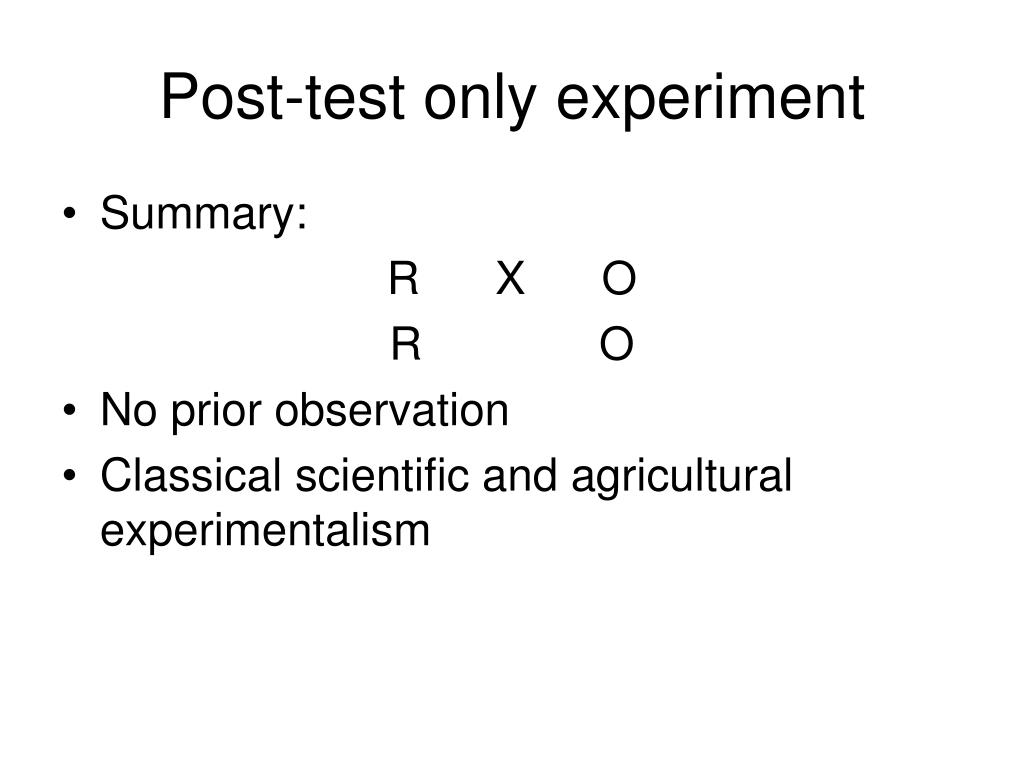 Post-test only experiment

• Summary:

R X O

R O

• No prior observation
• Classical scientific and agricultural experimentalism